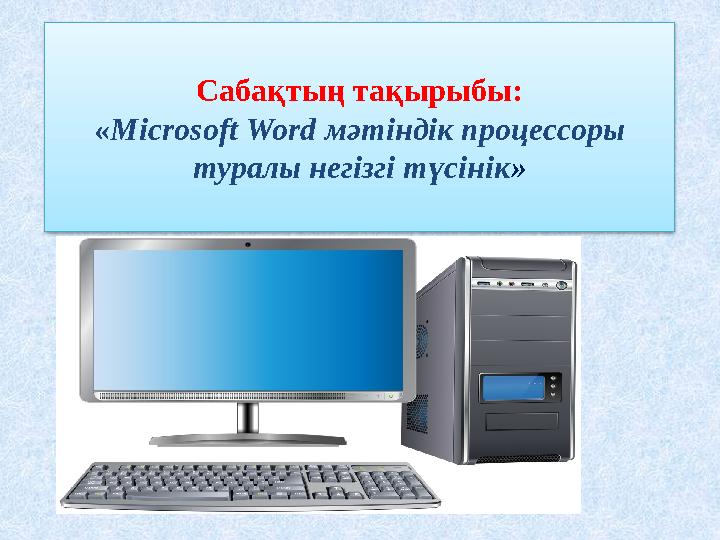 Сабақтың тақырыбы:
«Microsoft Word мәтіндік процессоры туралы негізгі түсінік»